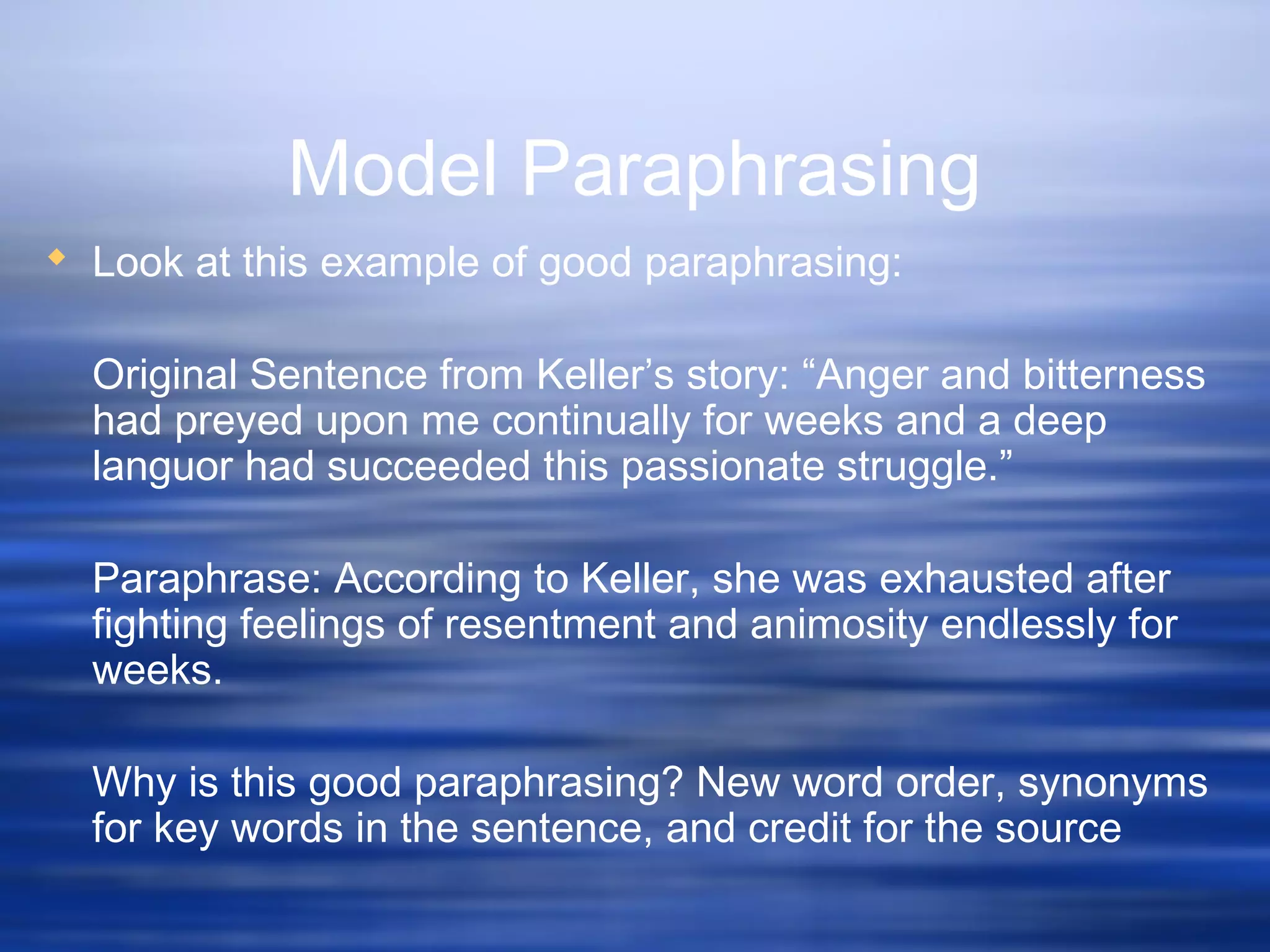 Model Paraphrasing

Look at this example of good paraphrasing:

Original Sentence from Keller’s story: “Anger and bitterness had preyed upon me continually for weeks and a deep languor had succeeded this passionate struggle.”

Paraphrase: According to Keller, she was exhausted after fighting feelings of resentment and animosity endlessly for weeks.

Why is this good paraphrasing? New word order, synonyms for key words in the sentence, and credit for the source